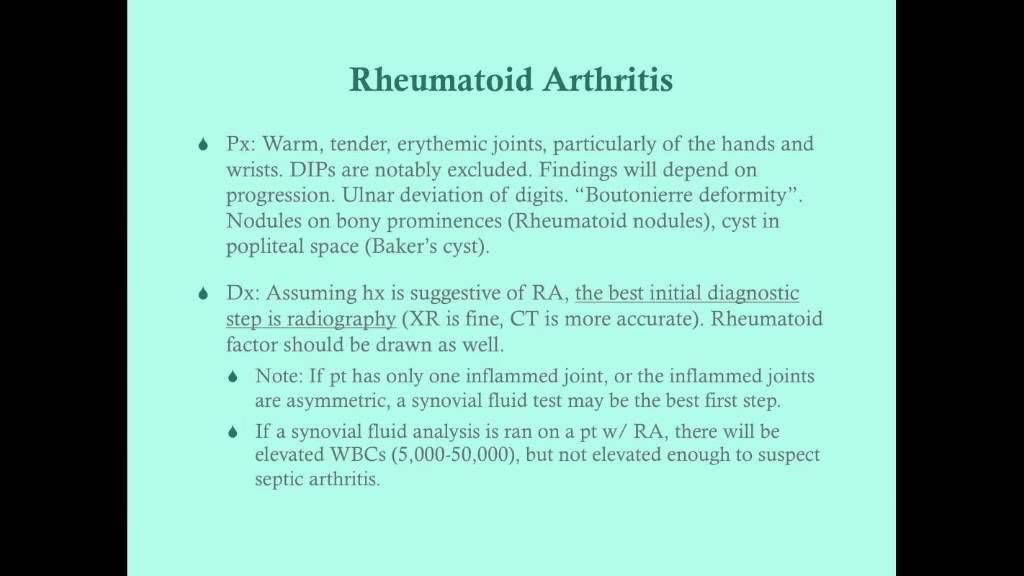 Rheumatoid Arthritis

Px: Warm, tender, erythemic joints, particularly of the hands and wrists. DIPs are notably excluded. Findings will depend on progression. Ulnar deviation of digits. "Boutonierre deformity". Nodules on bony prominences (Rheumatoid nodules), cyst in popliteal space (Baker's cyst).

Dx: Assuming hx is suggestive of RA, the best initial diagnostic step is radiography (XR is fine, CT is more accurate). Rheumatoid factor should be drawn as well.

Note: If pt has only one inflammed joint, or the inflammed joints are asymmetric, a synovial fluid test may be the best first step.

If a synovial fluid analysis is ran on a pt w/ RA, there will be elevated WBCs (5,000-50,000), but not elevated enough to suspect septic arthritis.